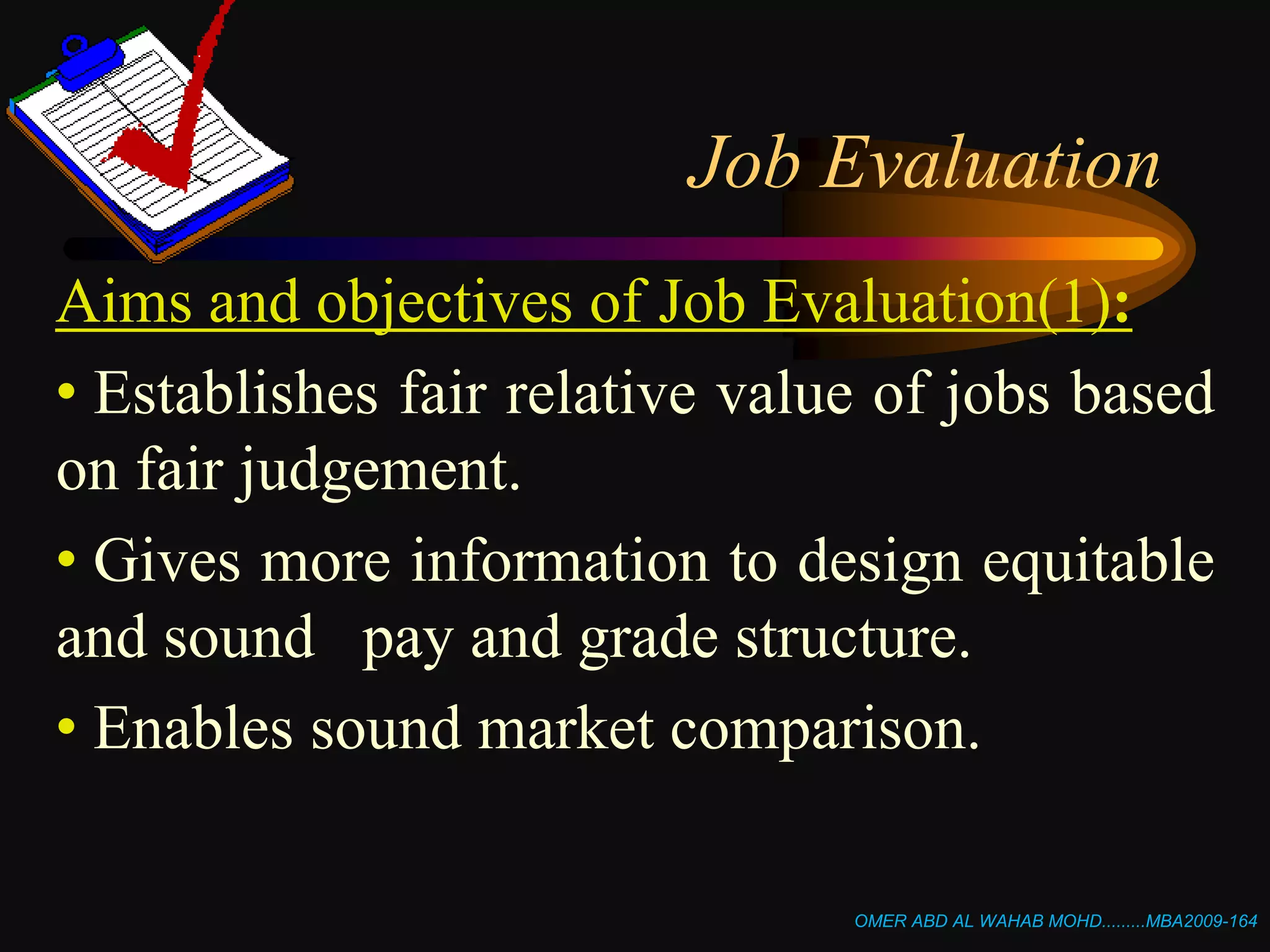 Job Evaluation

Aims and objectives of Job Evaluation(1):

• Establishes fair relative value of jobs based on fair judgement.

• Gives more information to design equitable and sound pay and grade structure.

• Enables sound market comparison.

OMER ABD AL WAHAB MOHD.........MBA2009-164